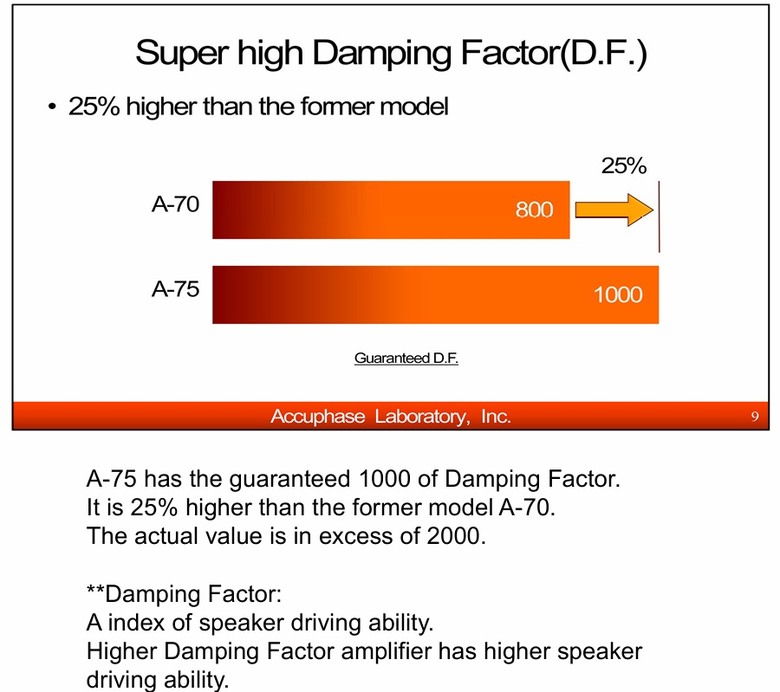 Super high Damping Factor(D.F.)

• 25% higher than the former model

25%

A-70

800

A-75

1000

Guaranteed D.F.

Accuphase Laboratory, Inc.

9

A-75 has the guaranteed 1000 of Damping Factor.
It is 25% higher than the former model A-70.
The actual value is in excess of 2000.

**Damping Factor:
A index of speaker driving ability.
Higher Damping Factor amplifier has higher speaker driving ability.